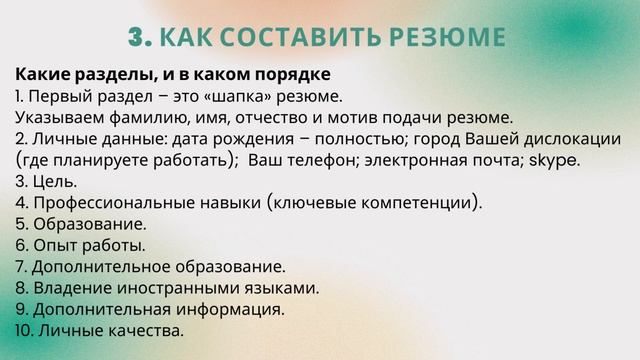 3. КАК СОСТАВИТЬ РЕЗЮМЕ

Какие разделы, и в каком порядке
1. Первый раздел – это «шапка» резюме.
Указываем фамилию, имя, отчество и мотив подачи резюме.
2. Личные данные: дата рождения – полностью; город Вашей дислокации (где планируете работать); Ваш телефон; электронная почта; skype.
3. Цель.
4. Профессиональные навыки (ключевые компетенции).
5. Образование.
6. Опыт работы.
7. Дополнительное образование.
8. Владение иностранными языками.
9. Дополнительная информация.
10. Личные качества.